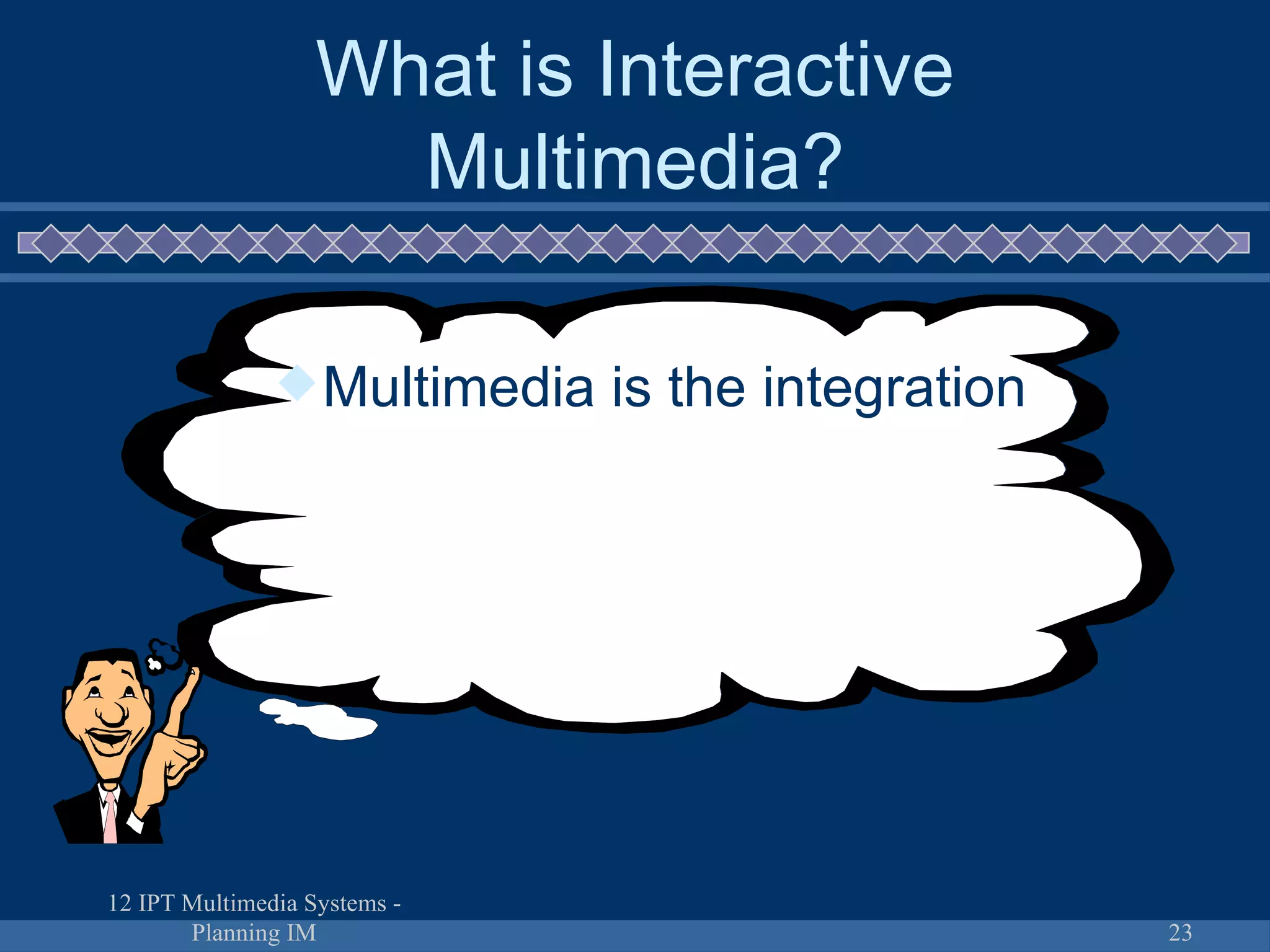 What is Interactive Multimedia?

Multimedia is the integration

12 IPT Multimedia Systems - Planning IM

23